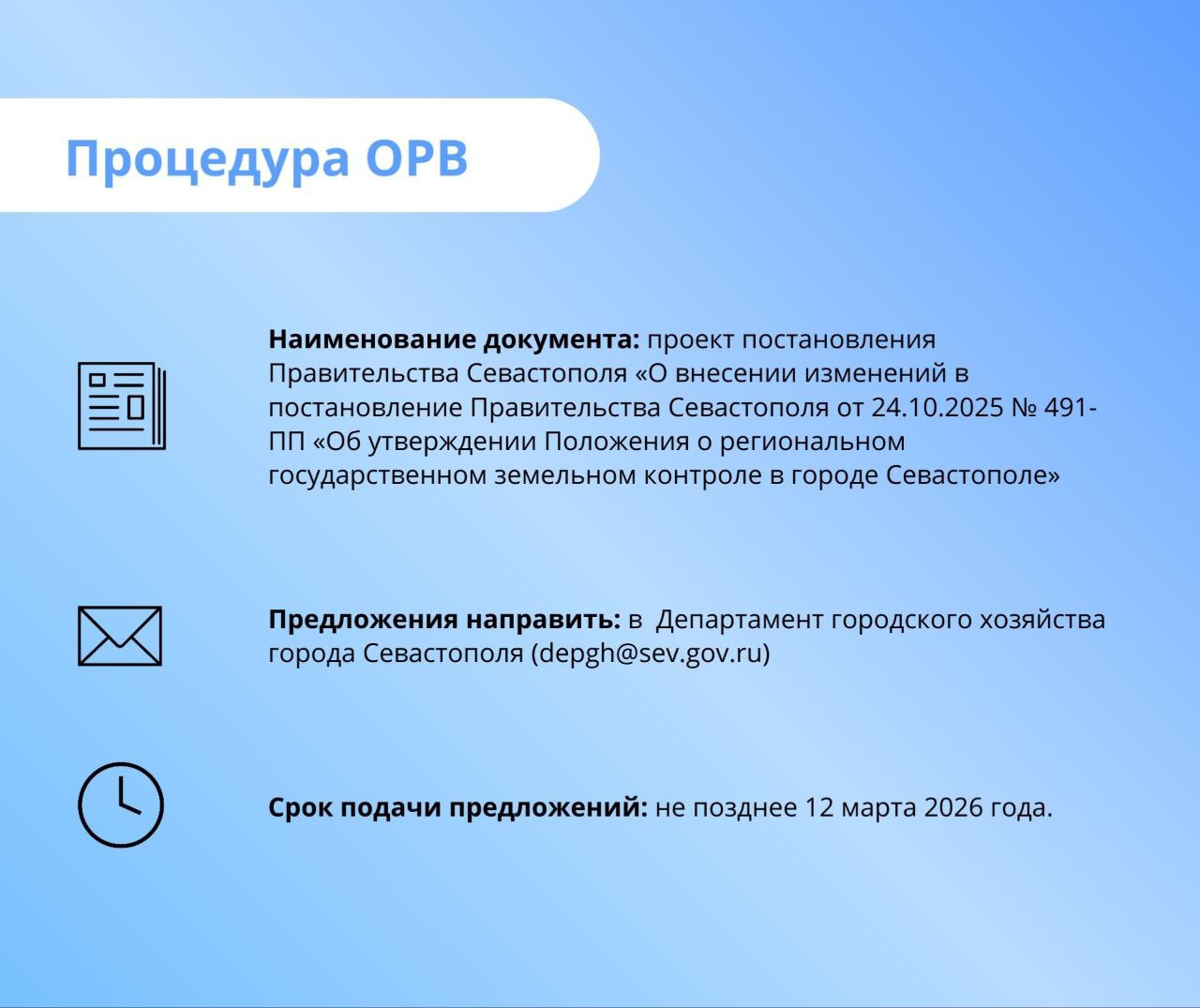 Процедура ОРВ

Наименование документа: проект постановления Правительства Севастополя «О внесении изменений в постановление Правительства Севастополя от 24.10.2025 № 491-ПП «Об утверждении Положения о региональном государственном земельном контроле в городе Севастополе»

Предложения направить: в Департамент городского хозяйства города Севастополя (depgh@sev.gov.ru)

Срок подачи предложений: не позднее 12 марта 2026 года.